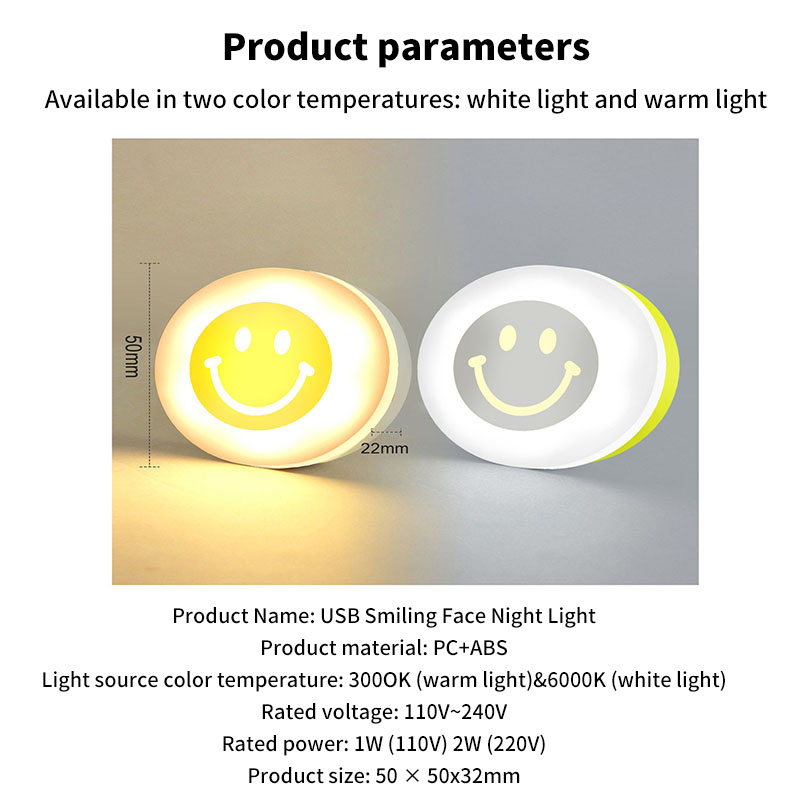 Product parameters

Available in two color temperatures: white light and warm light

50mm

22mm

Product Name: USB Smiling Face Night Light
Product material: PC+ABS
Light source color temperature: 300OK (warm light)&6000K (white light)
Rated voltage: 110V~240V
Rated power: 1W (110V) 2W (220V)
Product size: 50 × 50x32mm